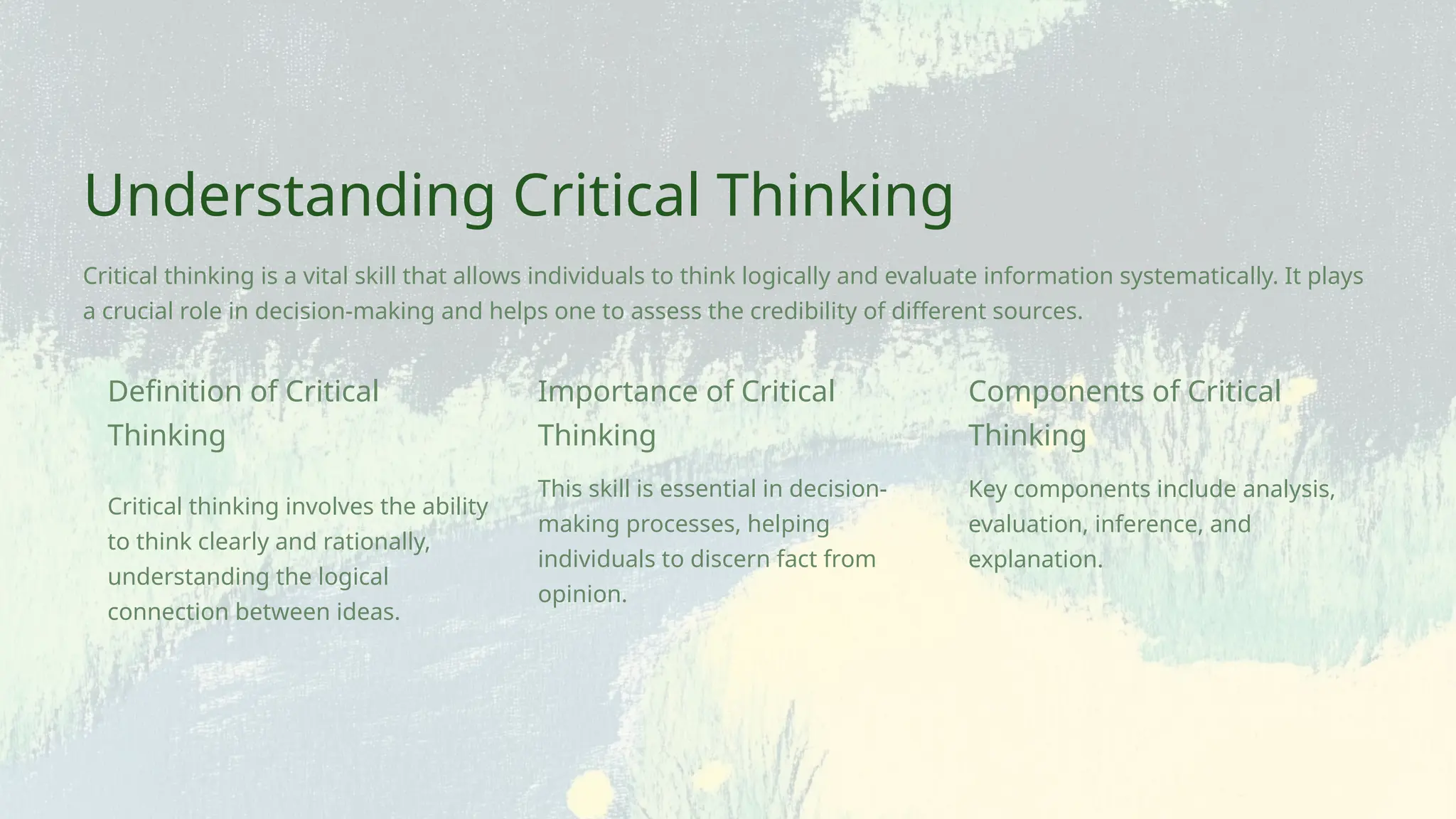 Understanding Critical Thinking

Critical thinking is a vital skill that allows individuals to think logically and evaluate information systematically. It plays a crucial role in decision-making and helps one to assess the credibility of different sources.

Definition of Critical Thinking

Critical thinking involves the ability to think clearly and rationally, understanding the logical connection between ideas.

Importance of Critical Thinking

This skill is essential in decision-making processes, helping individuals to discern fact from opinion.

Components of Critical Thinking

Key components include analysis, evaluation, inference, and explanation.